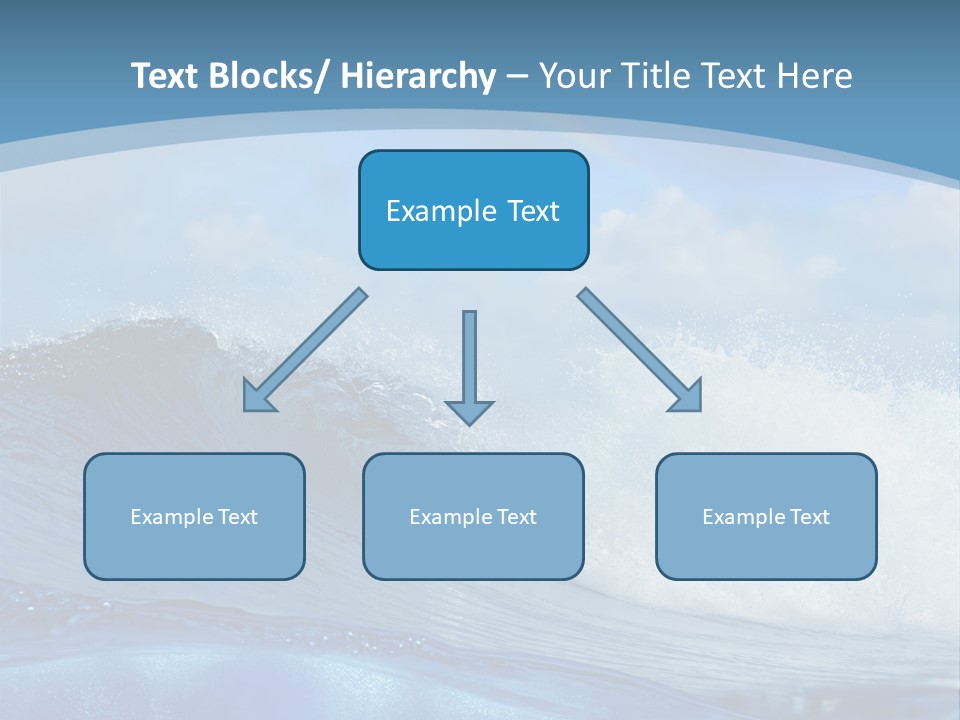 Text Blocks/ Hierarchy – Your Title Text Here

Example Text

Example Text

Example Text

Example Text